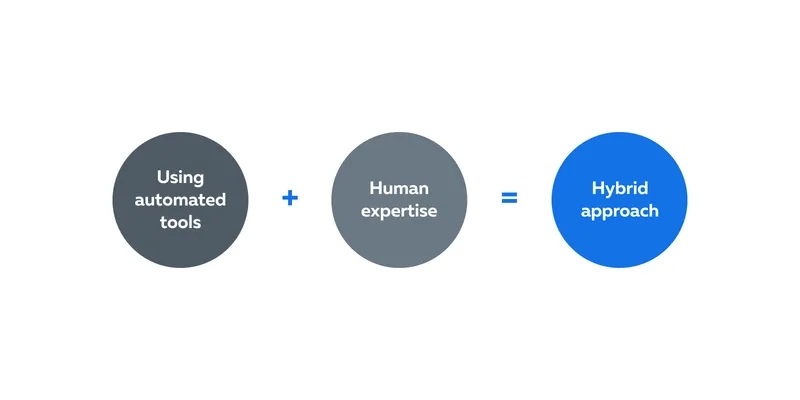 Using automated tools

+

Human expertise

=

Hybrid approach